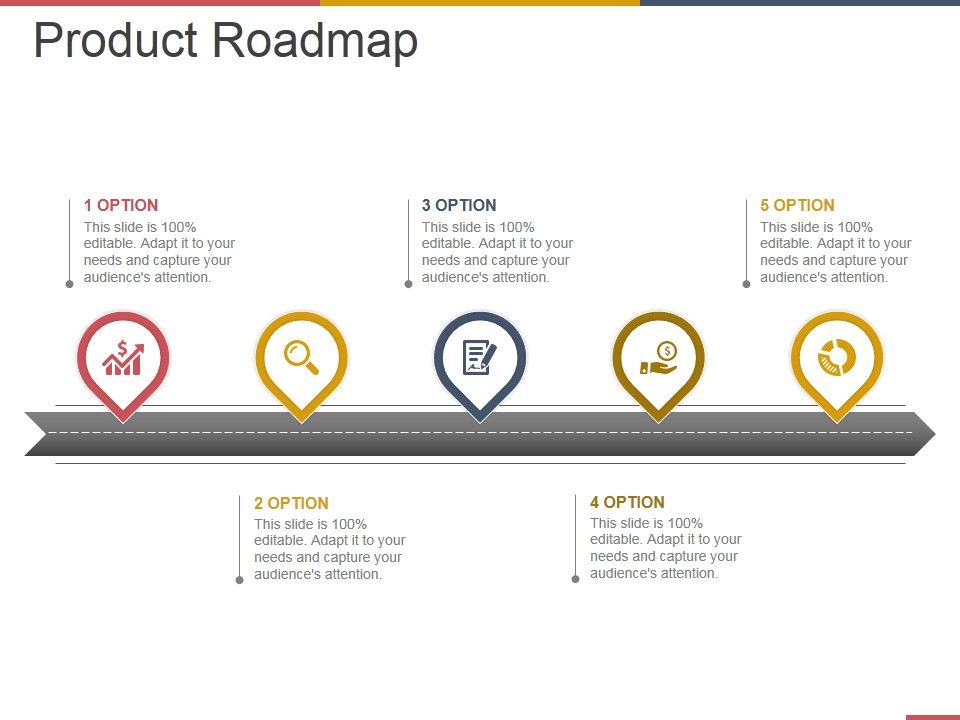 Product Roadmap

1 OPTION
This slide is 100% editable. Adapt it to your needs and capture your audience's attention.

3 OPTION
This slide is 100% editable. Adapt it to your needs and capture your audience's attention.

5 OPTION
This slide is 100% editable. Adapt it to your needs and capture your audience's attention.

2 OPTION
This slide is 100% editable. Adapt it to your needs and capture your audience's attention.

4 OPTION
This slide is 100% editable. Adapt it to your needs and capture your audience's attention.